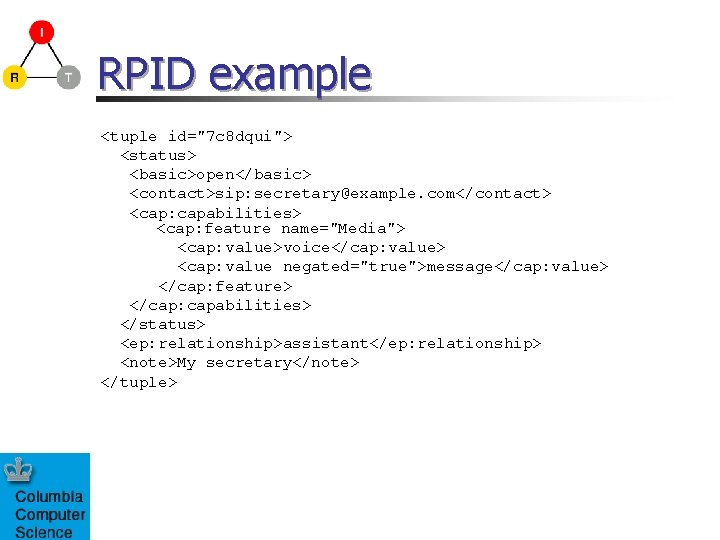 I

R

T

RPID example

<tuple id="7c8dqui">
<status>
<basic>open</basic>
<contact>sip:secretary@example.com</contact>
<cap:capabilities>
<cap:feature name="Media">
<cap:value>voice</cap:value>
<cap:value negated="true">message</cap:value>
</cap:feature>
</cap:capabilities>
</status>
<ep:relationship>assistant</ep:relationship>
<note>My secretary</note>
</tuple>

Columbia Computer Science